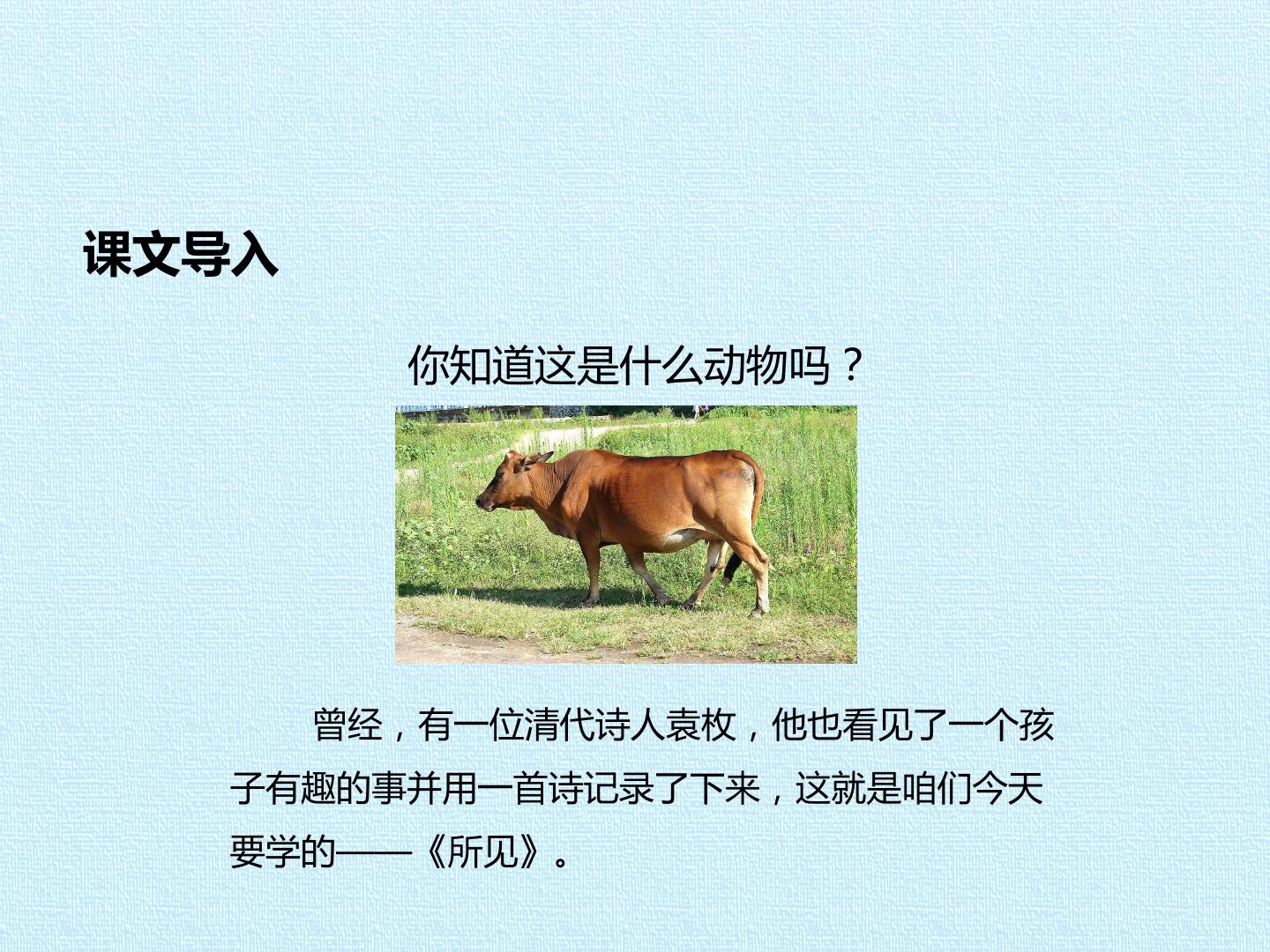 课文导入

你知道这是什么动物吗？

曾经，有一位清代诗人袁枚，他也看见了一个孩子有趣的事并用一首诗记录了下来，这就是咱们今天要学的——《所见》。